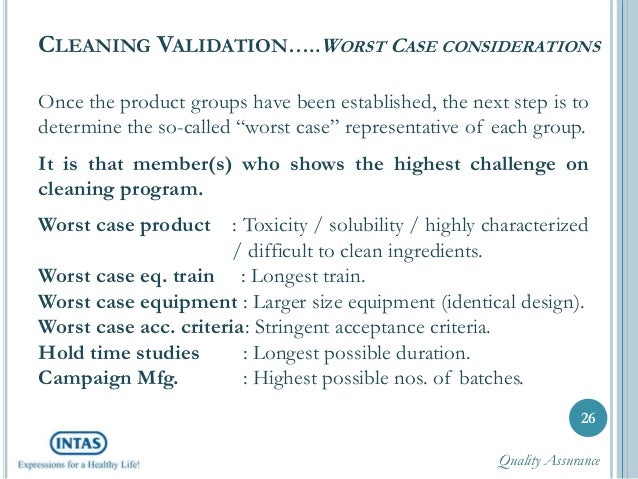 CLEANING VALIDATION…..WORST CASE CONSIDERATIONS

Once the product groups have been established, the next step is to determine the so-called "worst case" representative of each group.

It is that member(s) who shows the highest challenge on cleaning program.

Worst case product : Toxicity / solubility / highly characterized / difficult to clean ingredients.
Worst case eq. train : Longest train.
Worst case equipment : Larger size equipment (identical design).
Worst case acc. criteria: Stringent acceptance criteria.
Hold time studies : Longest possible duration.
Campaign Mfg. : Highest possible nos. of batches.

26

INTAS
Expressions for a Healthy Life!

Quality Assurance